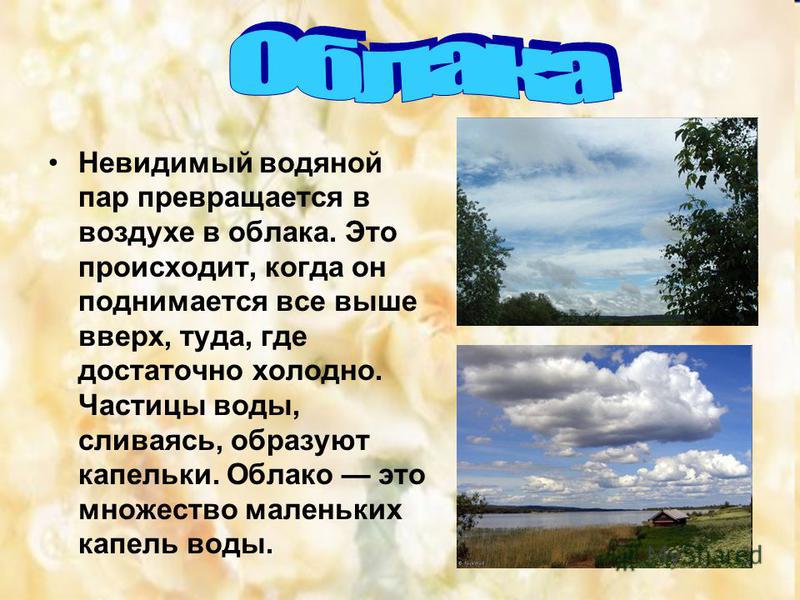 Облака

• Невидимый водяной пар превращается в воздухе в облака. Это происходит, когда он поднимается все выше вверх, туда, где достаточно холодно. Частицы воды, сливаясь, образуют капельки. Облако — это множество маленьких капель воды.

MyShared